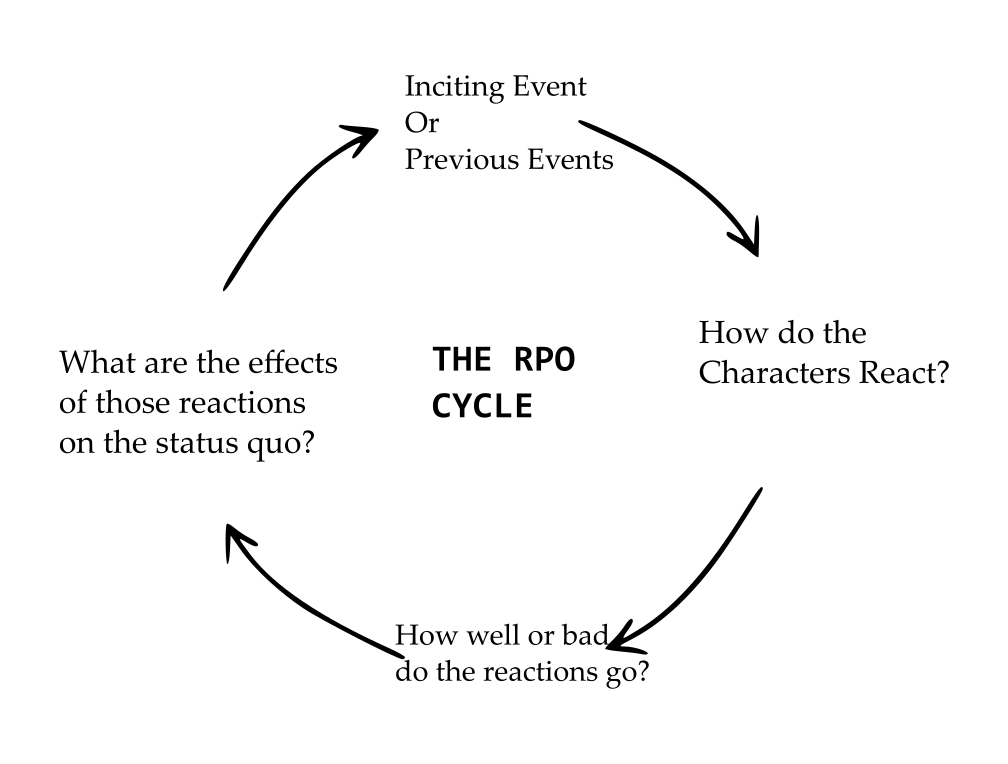 Inciting Event
Or
Previous Events

How do the
Characters React?

How well or bad
do the reactions go?

What are the effects
of those reactions
on the status quo?

THE RPO
CYCLE